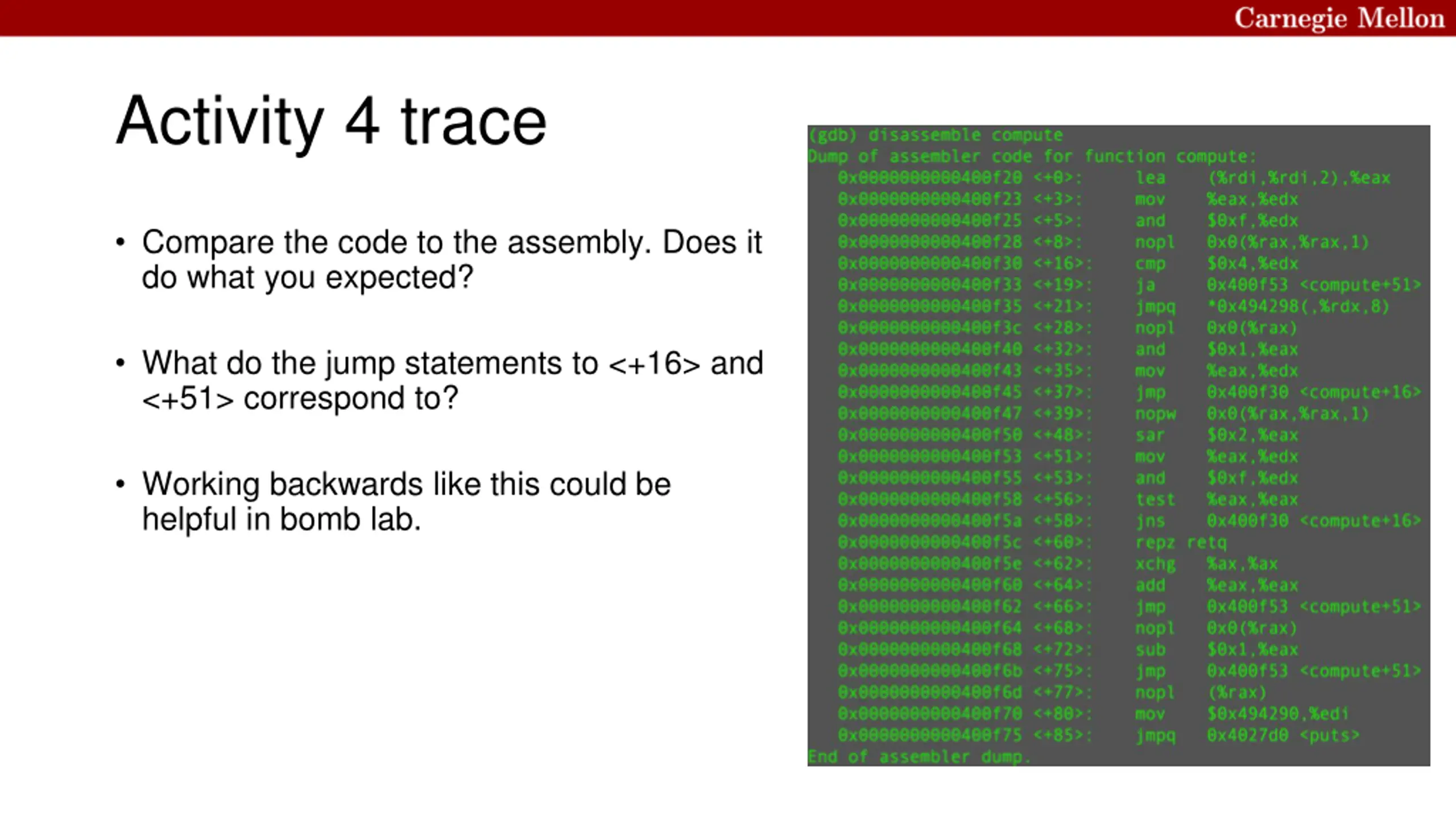 Carnegie Mellon

Activity 4 trace

• Compare the code to the assembly. Does it do what you expected?

• What do the jump statements to <+16> and <+51> correspond to?

• Working backwards like this could be helpful in bomb lab.

(gdb) disassemble compute
Dump of assembler code for function compute:
   0x0000000000400f20 <+0>:	lea	(%rdi,%rdi,2),%eax
   0x0000000000400f23 <+3>:	mov	%eax,%edx
   0x0000000000400f25 <+5>:	and	$0xf,%edx
   0x0000000000400f28 <+8>:	nopl	0x0(%rax,%rax,1)
   0x0000000000400f30 <+16>:	cmp	$0x4,%edx
   0x0000000000400f33 <+19>:	ja	0x400f53 <compute+51>
   0x0000000000400f35 <+21>:	jmpq	*0x494298(,%rdx,8)
   0x0000000000400f3c <+28>:	nopl	0x0(%rax)
   0x0000000000400f40 <+32>:	and	$0x1,%eax
   0x0000000000400f43 <+35>:	mov	%eax,%edx
   0x0000000000400f45 <+37>:	jmp	0x400f30 <compute+16>
   0x0000000000400f47 <+39>:	nopw	0x0(%rax,%rax,1)
   0x0000000000400f50 <+48>:	sar	$0x2,%eax
   0x0000000000400f53 <+51>:	mov	%eax,%edx
   0x0000000000400f55 <+53>:	and	$0xf,%edx
   0x0000000000400f58 <+56>:	test	%eax,%eax
   0x0000000000400f5a <+58>:	jns	0x400f30 <compute+16>
   0x0000000000400f5c <+60>:	repz retq
   0x0000000000400f5e <+62>:	xchg	%ax,%ax
   0x0000000000400f60 <+64>:	add	%eax,%eax
   0x0000000000400f62 <+66>:	jmp	0x400f53 <compute+51>
   0x0000000000400f64 <+68>:	nopl	0x0(%rax)
   0x0000000000400f68 <+72>:	sub	$0x1,%eax
   0x0000000000400f6b <+75>:	jmp	0x400f53 <compute+51>
   0x0000000000400f6d <+77>:	nopl	(%rax)
   0x0000000000400f70 <+80>:	mov	$0x494290,%edi
   0x0000000000400f75 <+85>:	jmpq	0x4027d0 <puts>
End of assembler dump.